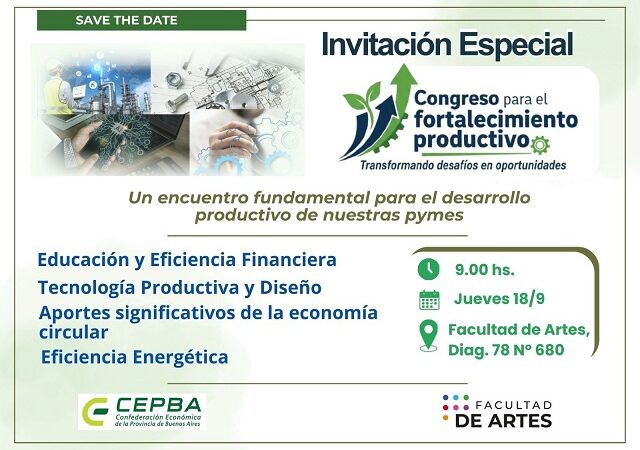 SAVE THE DATE

Invitación Especial

Congreso para el fortalecimiento productivo

Transformando desafíos en oportunidades

Un encuentro fundamental para el desarrollo productivo de nuestras pymes

Educación y Eficiencia Financiera

Tecnología Productiva y Diseño

Aportes significativos de la economía circular

Eficiencia Energética

9.00 hs.

Jueves 18/9

Facultad de Artes, Diag. 78 N° 680

CEPBA
Confederación Económica de la Provincia de Buenos Aires

FACULTAD DE ARTES